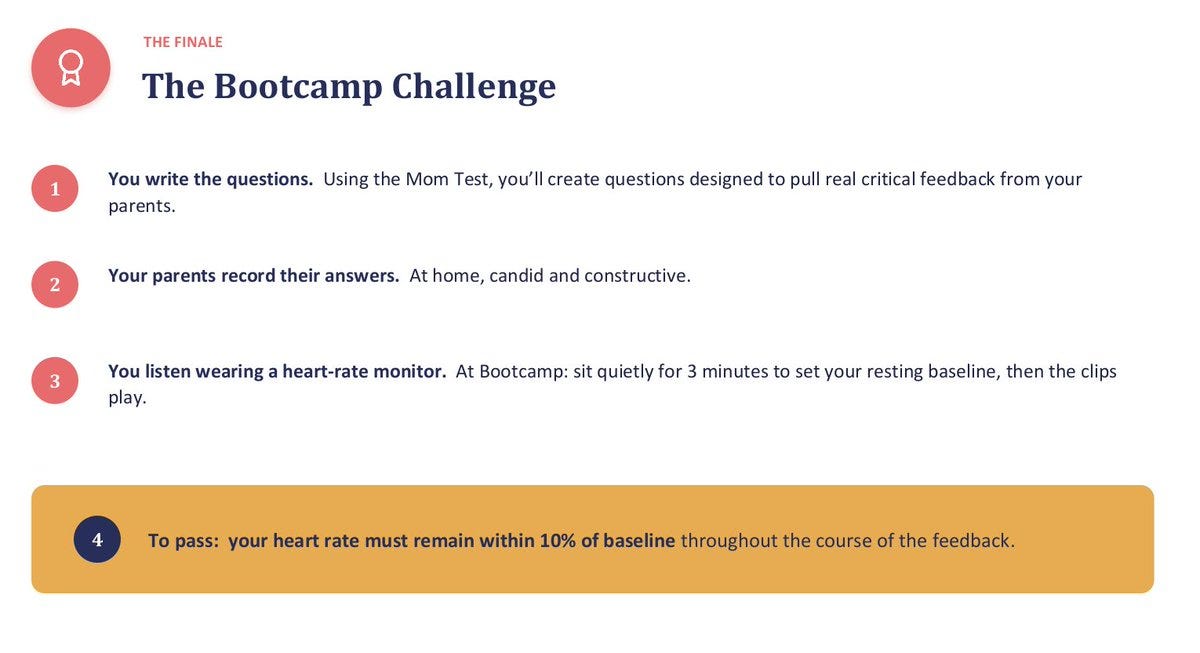 THE FINALE

The Bootcamp Challenge

1

You write the questions. Using the Mom Test, you'll create questions designed to pull real critical feedback from your parents.

2

Your parents record their answers. At home, candid and constructive.

3

You listen wearing a heart-rate monitor. At Bootcamp: sit quietly for 3 minutes to set your resting baseline, then the clips play.

4

To pass: your heart rate must remain within 10% of baseline throughout the course of the feedback.